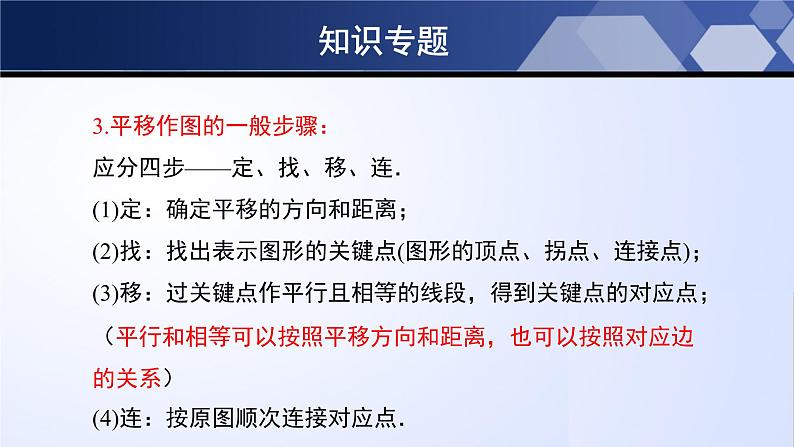 知识专题

3.平移作图的一般步骤：

应分四步——定、找、移、连.

(1)定：确定平移的方向和距离；

(2)找：找出表示图形的关键点(图形的顶点、拐点、连接点)；

(3)移：过关键点作平行且相等的线段，得到关键点的对应点；

（平行和相等可以按照平移方向和距离，也可以按照对应边的关系）

(4)连：按原图顺次连接对应点.